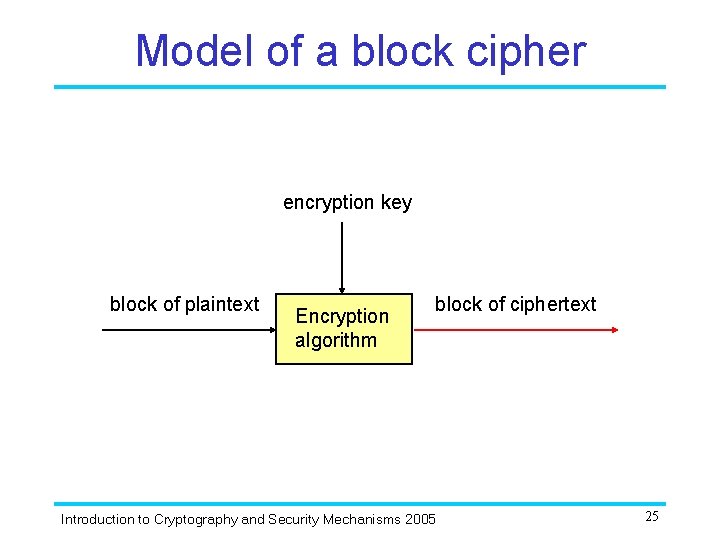 Model of a block cipher

encryption key

block of plaintext

Encryption algorithm

block of ciphertext

Introduction to Cryptography and Security Mechanisms 2005

25